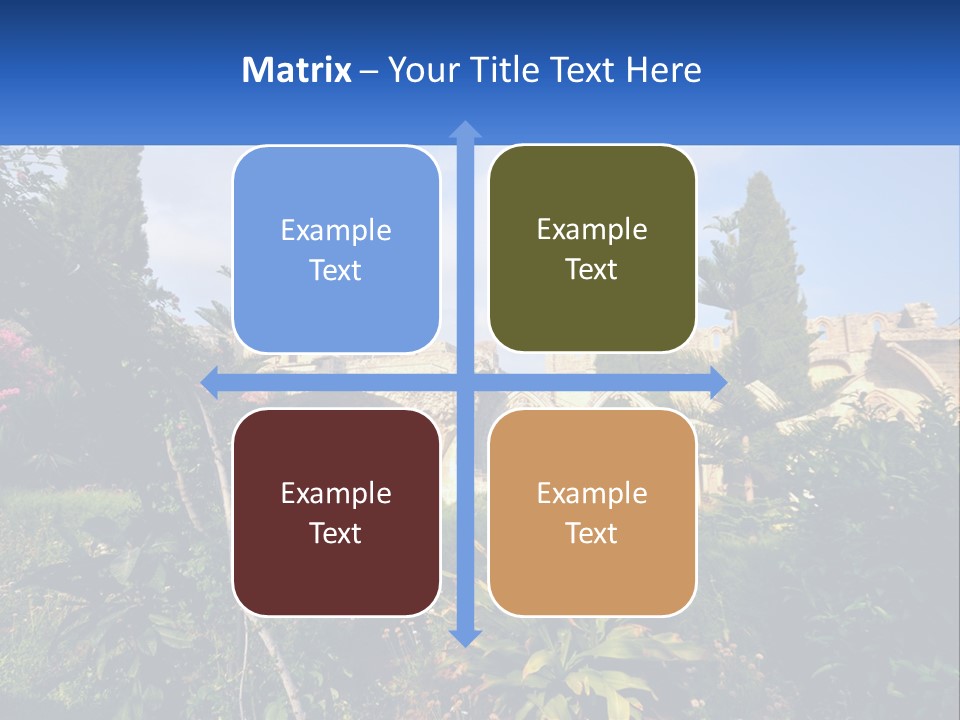 Matrix – Your Title Text Here

Example Text

Example Text

Example Text

Example Text